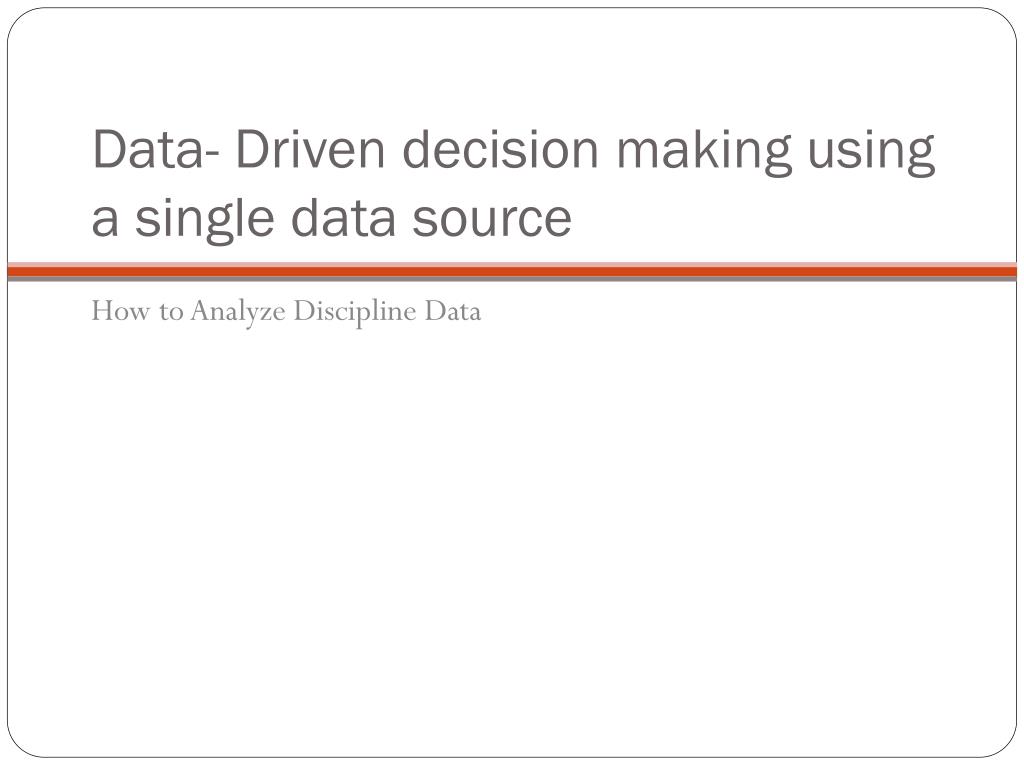 Data- Driven decision making using a single data source

How to Analyze Discipline Data